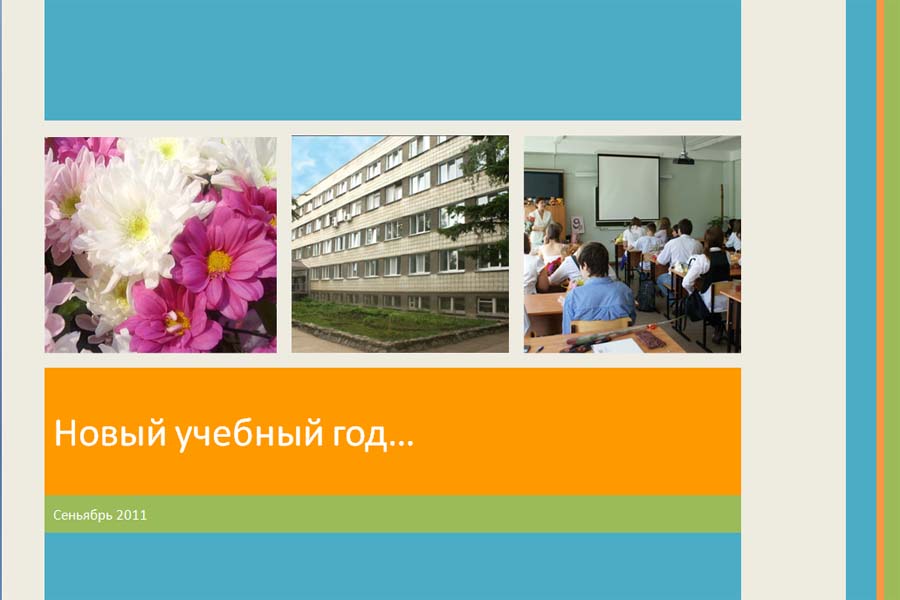 Новый учебный год…

Сеньябрь 2011